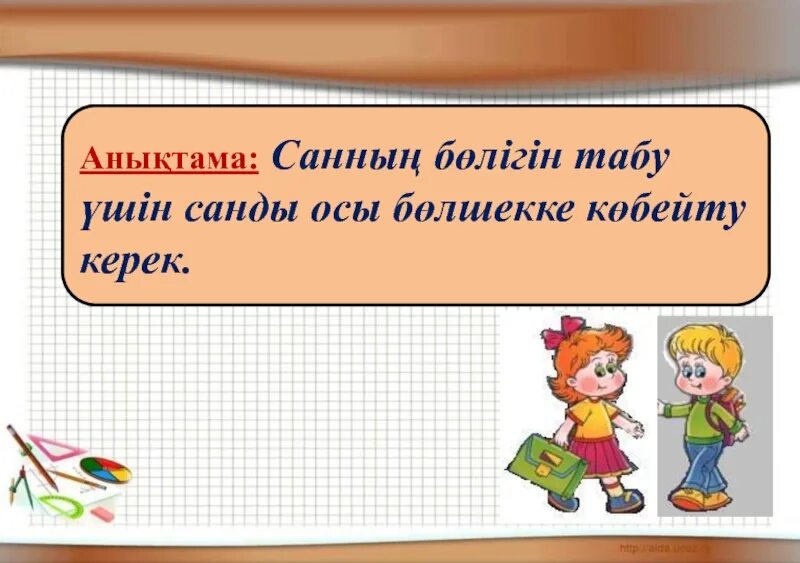 Анықтама: Санның бөлігін табу үшін санды осы бөлшекке көбейту керек.

http://aida.ucoz.ru